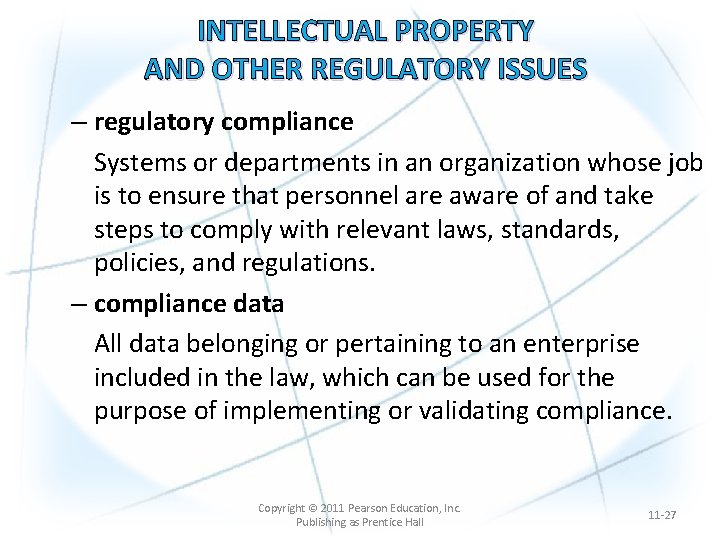 INTELLECTUAL PROPERTY AND OTHER REGULATORY ISSUES

– regulatory compliance

Systems or departments in an organization whose job is to ensure that personnel are aware of and take steps to comply with relevant laws, standards, policies, and regulations.

– compliance data

All data belonging or pertaining to an enterprise included in the law, which can be used for the purpose of implementing or validating compliance.

Copyright © 2011 Pearson Education, Inc. Publishing as Prentice Hall

11-27